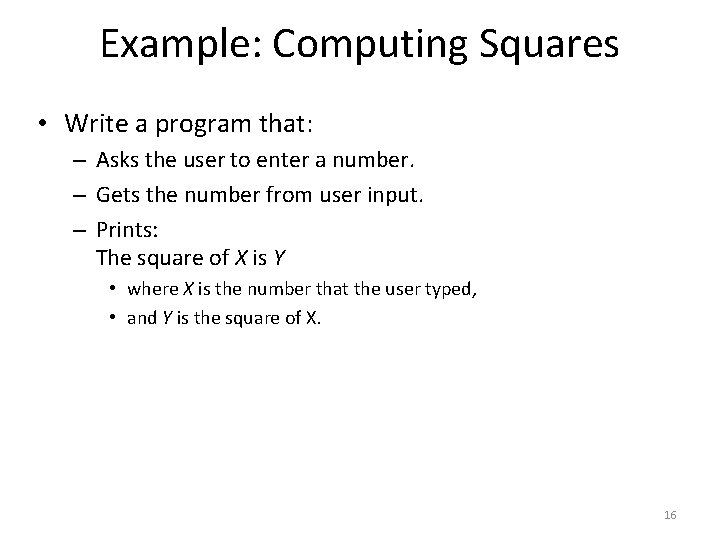 Example: Computing Squares

• Write a program that:
– Asks the user to enter a number.
– Gets the number from user input.
– Prints:
The square of X is Y
• where X is the number that the user typed,
• and Y is the square of X.

16